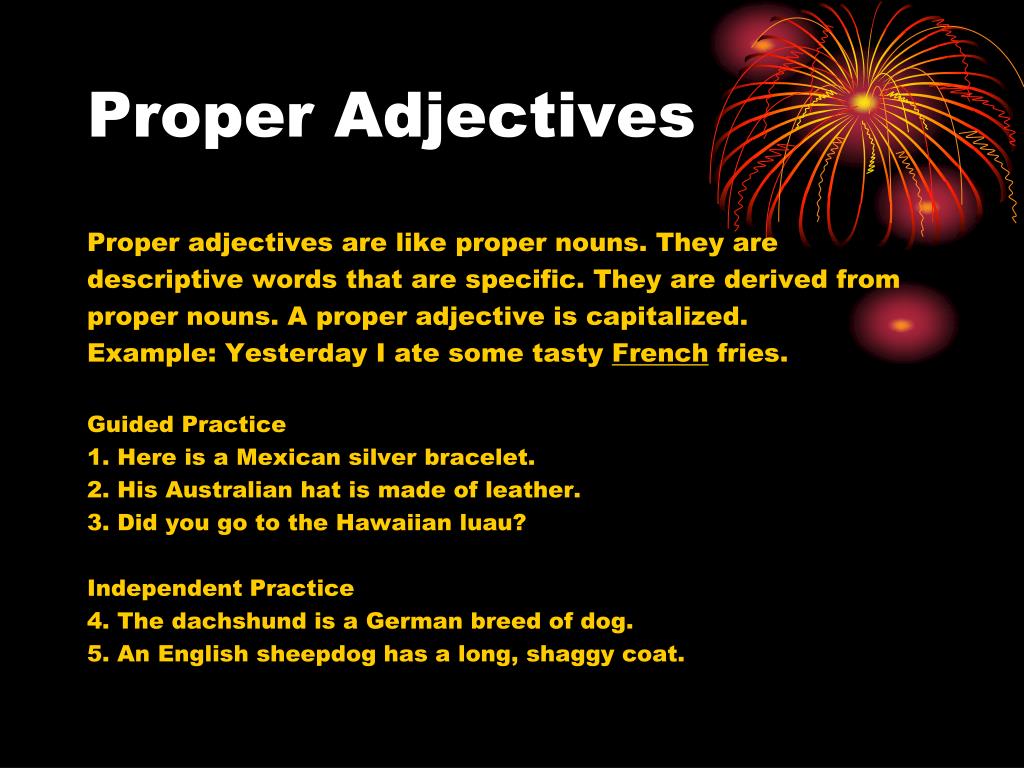 Proper Adjectives

Proper adjectives are like proper nouns. They are descriptive words that are specific. They are derived from proper nouns. A proper adjective is capitalized.
Example: Yesterday I ate some tasty French fries.

Guided Practice
1. Here is a Mexican silver bracelet.
2. His Australian hat is made of leather.
3. Did you go to the Hawaiian luau?

Independent Practice
4. The dachshund is a German breed of dog.
5. An English sheepdog has a long, shaggy coat.